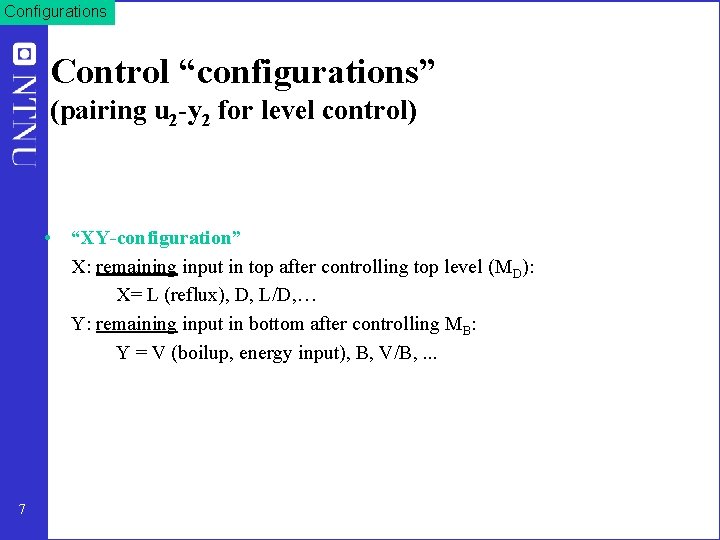 Configurations

NTNU

Control “configurations”
(pairing $u_2$-$y_2$ for level control)

• “XY-configuration”
X: remaining input in top after controlling top level ($M_D$):
X= L (reflux), D, L/D,…
Y: remaining input in bottom after controlling $M_B$:
Y = V (boilup, energy input), B, V/B, ...

7